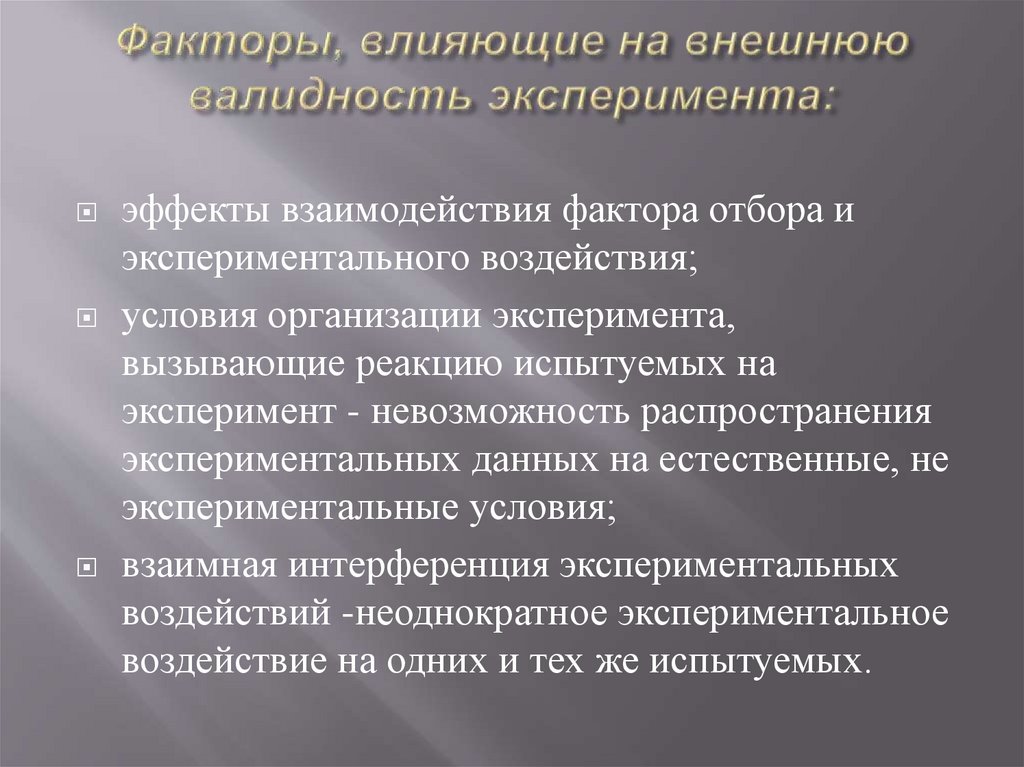 Факторы, влияющие на внешнюю валидность эксперимента:

эффекты взаимодействия фактора отбора и экспериментального воздействия;

условия организации эксперимента, вызывающие реакцию испытуемых на эксперимент - невозможность распространения экспериментальных данных на естественные, не экспериментальные условия;

взаимная интерференция экспериментальных воздействий -неоднократное экспериментальное воздействие на одних и тех же испытуемых.